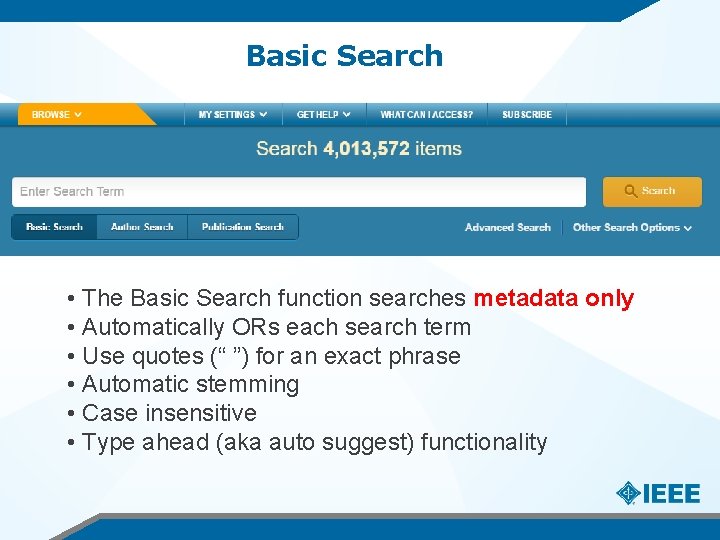 Basic Search

BROWSE MY SETTINGS GET HELP WHAT CAN I ACCESS? SUBSCRIBE

Search 4,013,572 items

Enter Search Term

Search

Basic Search Author Search Publication Search

Advanced Search Other Search Options

• The Basic Search function searches metadata only
• Automatically ORs each search term
• Use quotes (“ ”) for an exact phrase
• Automatic stemming
• Case insensitive
• Type ahead (aka auto suggest) functionality

IEEE